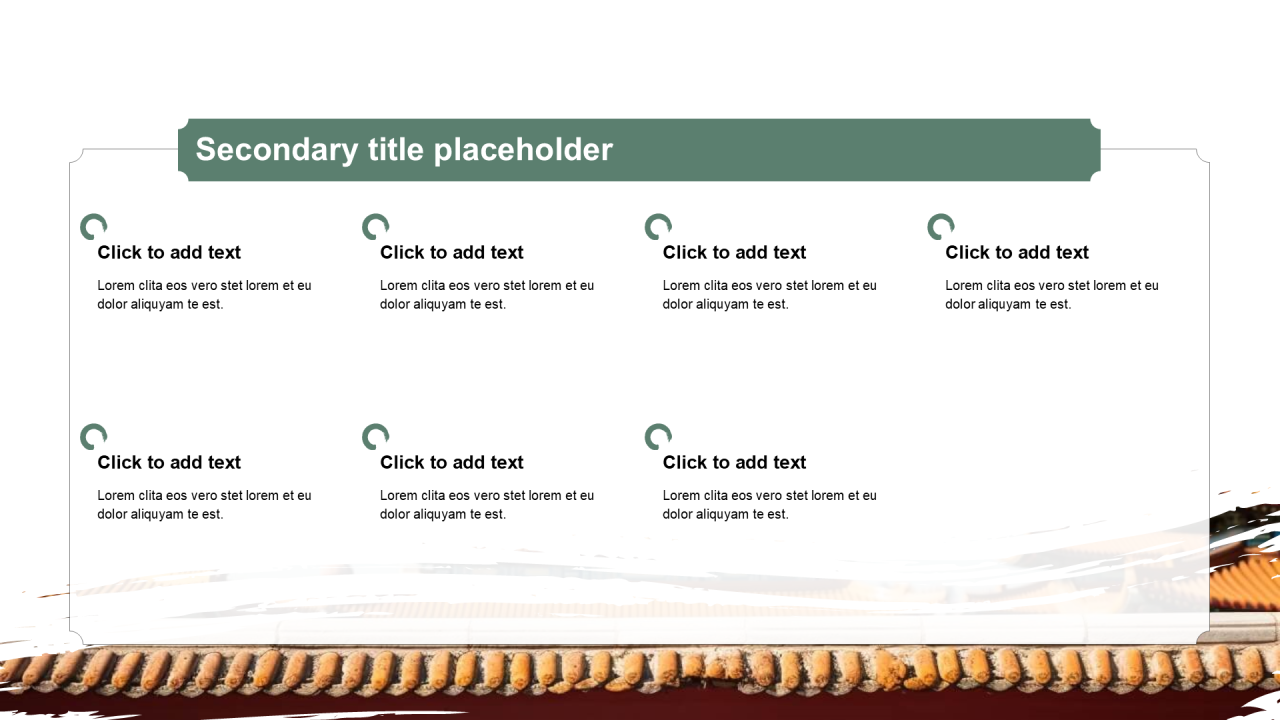 Secondary title placeholder

Click to add text

Lorem clita eos vero stet lorem et eu dolor aliquyam te est.

Click to add text

Lorem clita eos vero stet lorem et eu dolor aliquyam te est.

Click to add text

Lorem clita eos vero stet lorem et eu dolor aliquyam te est.

Click to add text

Lorem clita eos vero stet lorem et eu dolor aliquyam te est.

Click to add text

Lorem clita eos vero stet lorem et eu dolor aliquyam te est.

Click to add text

Lorem clita eos vero stet lorem et eu dolor aliquyam te est.

Click to add text

Lorem clita eos vero stet lorem et eu dolor aliquyam te est.